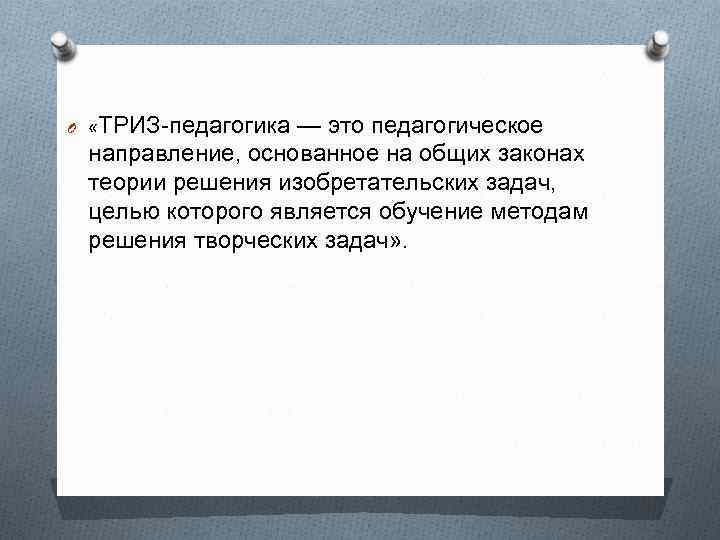 «ТРИЗ-педагогика — это педагогическое направление, основанное на общих законах теории решения изобретательских задач, целью которого является обучение методам решения творческих задач».